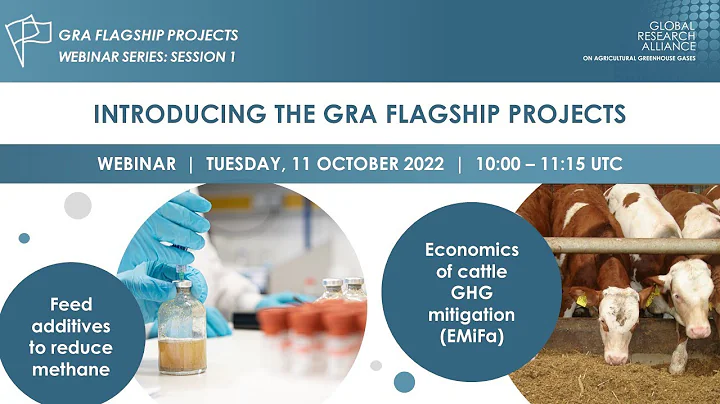 GRA FLAGSHIP PROJECTS
WEBINAR SERIES: SESSION 1

GLOBAL RESEARCH ALLIANCE
ON AGRICULTURAL GREENHOUSE GASES

INTRODUCING THE GRA FLAGSHIP PROJECTS

WEBINAR | TUESDAY, 11 OCTOBER 2022 | 10:00 – 11:15 UTC

Feed additives to reduce methane

Economics of cattle GHG mitigation (EMiFa)